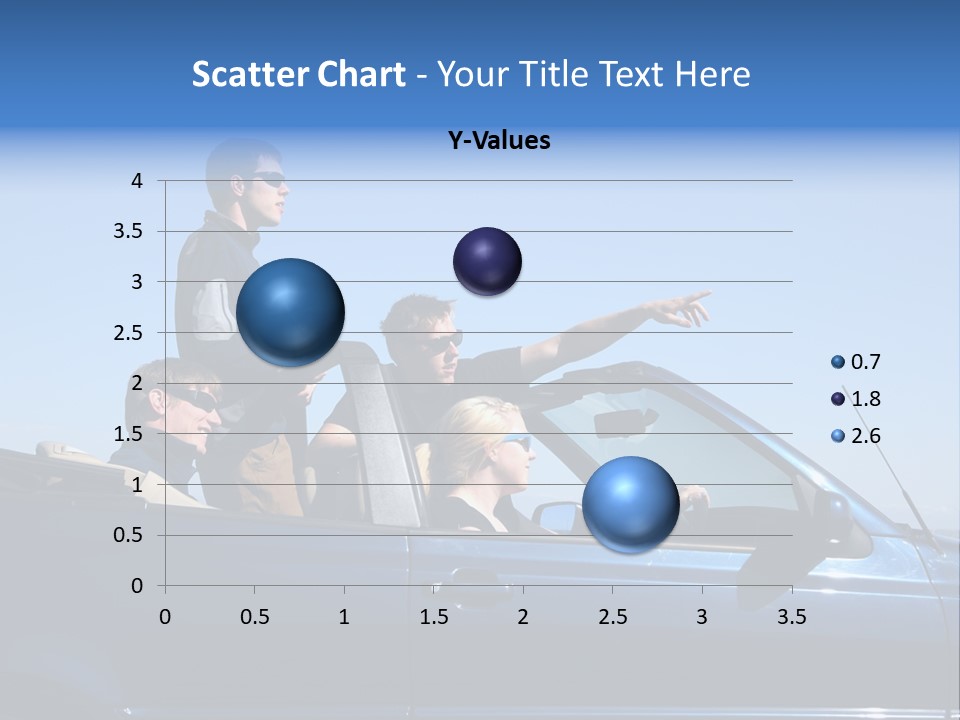 Scatter Chart - Your Title Text Here

Y-Values

4
3.5
3
2.5
2
1.5
1
0.5
0

0 0.5 1 1.5 2 2.5 3 3.5

0.7
1.8
2.6